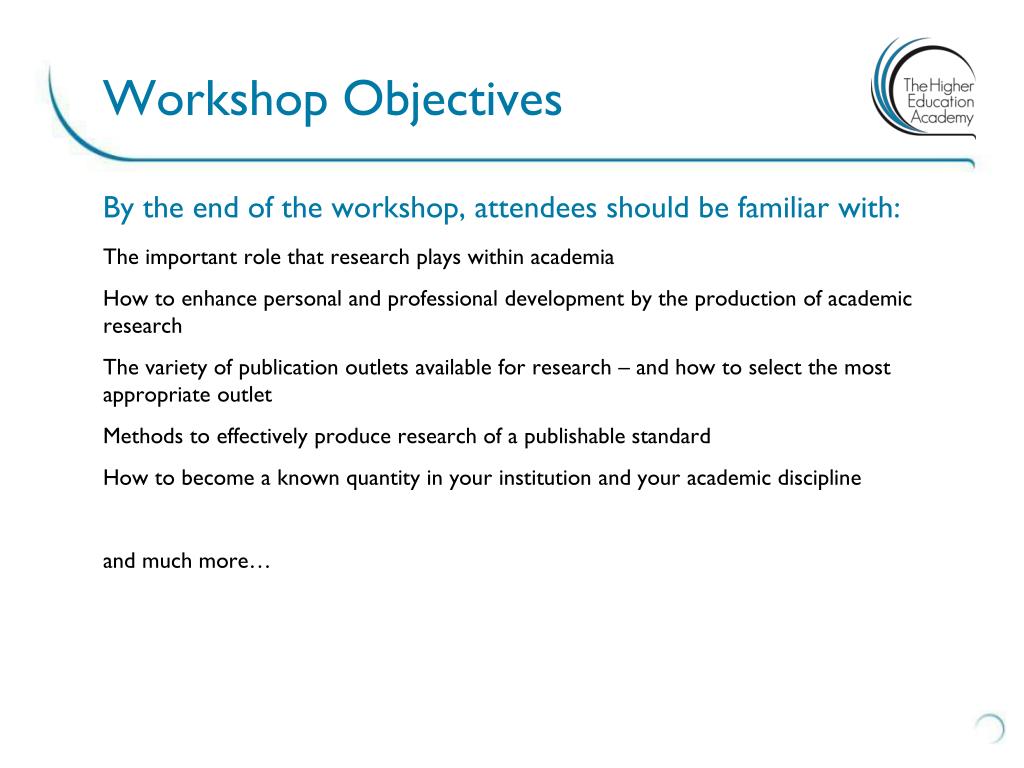 Workshop Objectives

The Higher Education Academy

By the end of the workshop, attendees should be familiar with:

The important role that research plays within academia

How to enhance personal and professional development by the production of academic research

The variety of publication outlets available for research – and how to select the most appropriate outlet

Methods to effectively produce research of a publishable standard

How to become a known quantity in your institution and your academic discipline

and much more…